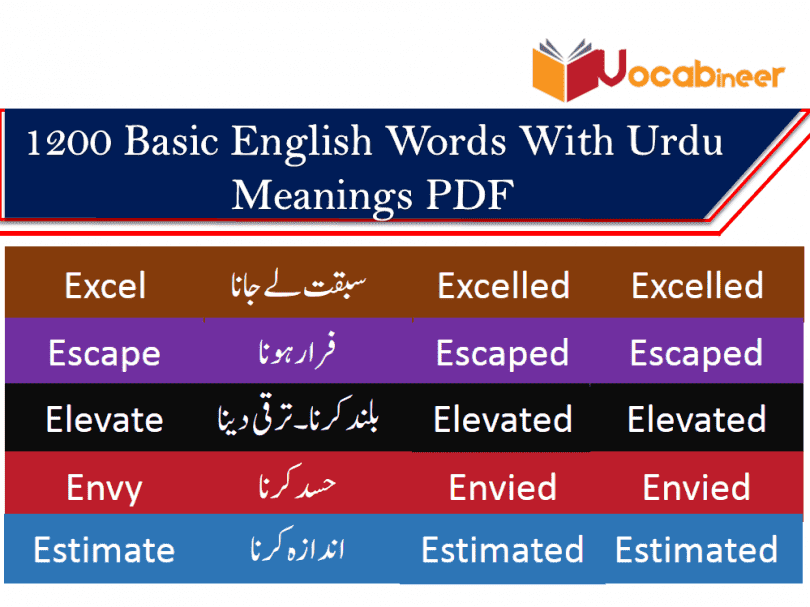 Vocabineer

1200 Basic English Words With Urdu Meanings PDF

| Excel | سبقت لے جانا | Excelled | Excelled |
|---|---|---|---|
| Escape | فرار ہونا | Escaped | Escaped |
| Elevate | بلند کرنا۔ ترقی دینا | Elevated | Elevated |
| Envy | حسد کرنا | Envied | Envied |
| Estimate | اندازہ کرنا | Estimated | Estimated |